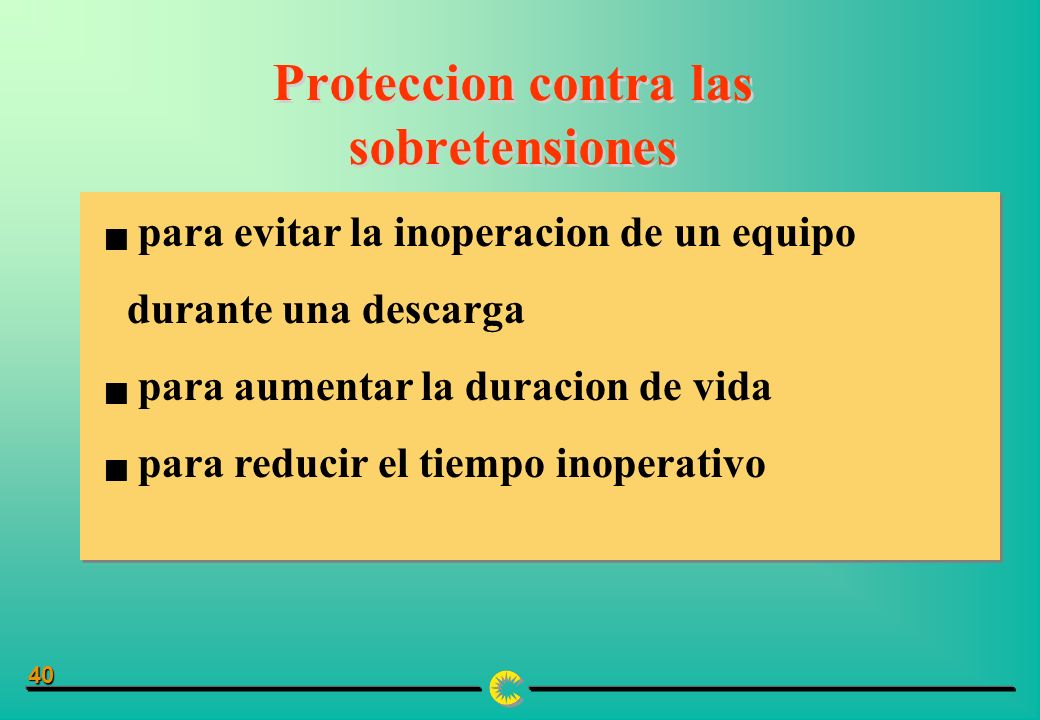 Proteccion contra las sobretensiones

■ para evitar la inoperacion de un equipo durante una descarga

■ para aumentar la duracion de vida

■ para reducir el tiempo inoperativo

40